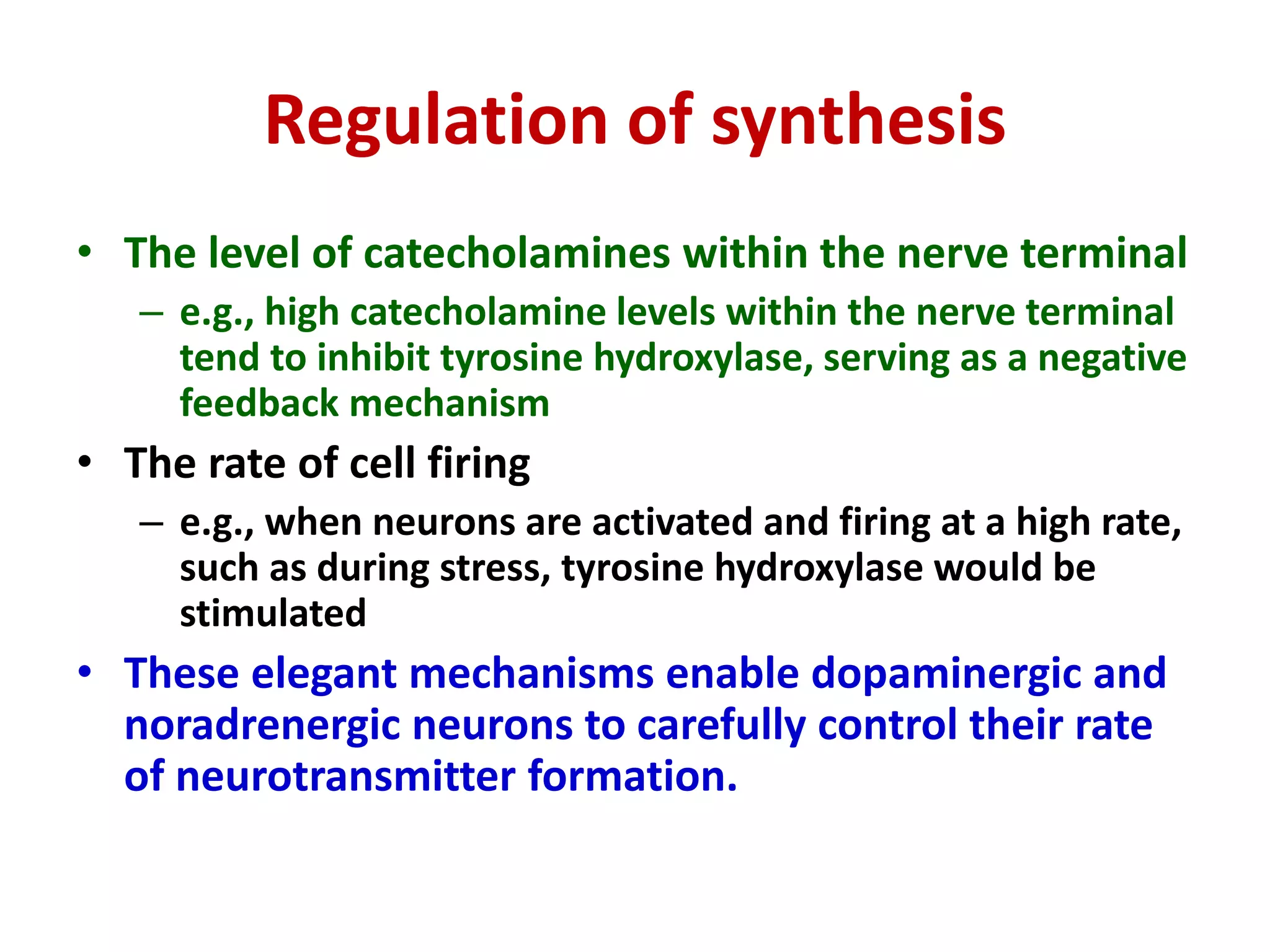 Regulation of synthesis

• The level of catecholamines within the nerve terminal
– e.g., high catecholamine levels within the nerve terminal tend to inhibit tyrosine hydroxylase, serving as a negative feedback mechanism

• The rate of cell firing
– e.g., when neurons are activated and firing at a high rate, such as during stress, tyrosine hydroxylase would be stimulated

• These elegant mechanisms enable dopaminergic and noradrenergic neurons to carefully control their rate of neurotransmitter formation.